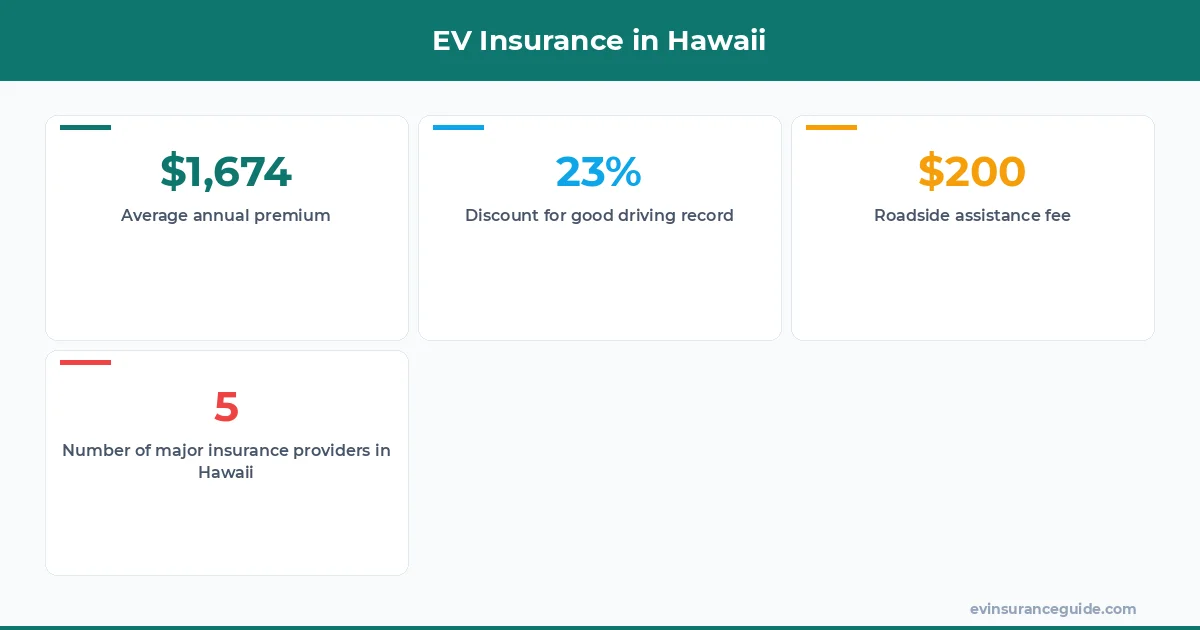 EV Insurance in Hawaii

$1,674
Average annual premium

23%
Discount for good driving record

$200
Roadside assistance fee

5
Number of major insurance providers in Hawaii

evinsuranceguide.com